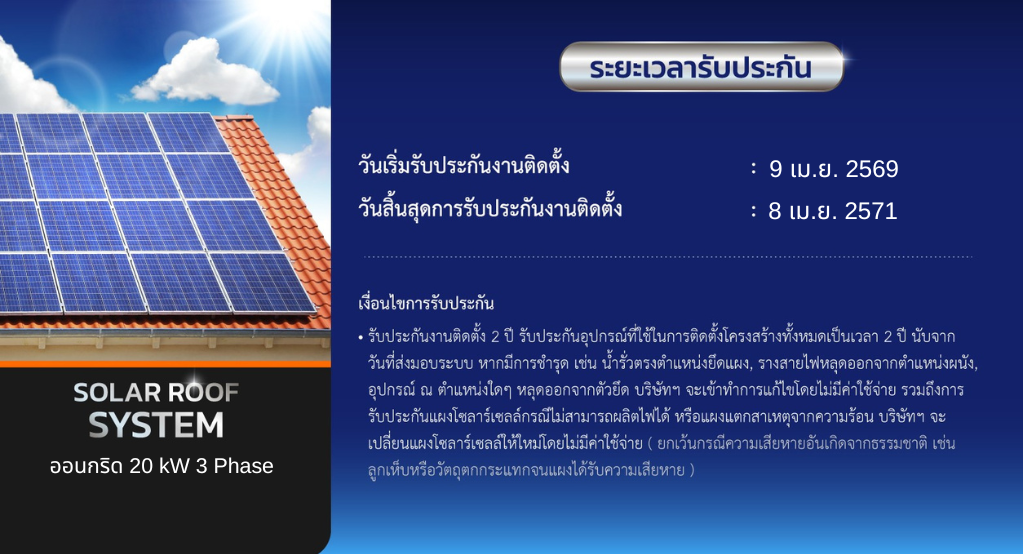 SOLAR ROOF
SYSTEM
ออนกริด 20 kW 3 Phase

ระยะเวลารับประกัน

วันเริ่มรับประกันงานติดตั้ง : 9 เม.ย. 2569
วันสิ้นสุดการรับประกันงานติดตั้ง : 8 เม.ย. 2571

เงื่อนไขการรับประกัน

• รับประกันงานติดตั้ง 2 ปี รับประกันอุปกรณ์ที่ใช้ในการติดตั้งโครงสร้างทั้งหมดเป็นเวลา 2 ปี นับจากวันที่ส่งมอบระบบ หากมีการชำรุด เช่น น้ำรั่วตรงตำแหน่งยึดแผง, รางสายไฟหลุดออกจากตำแหน่งผนัง, อุปกรณ์ ณ ตำแหน่งใดๆ หลุดออกจากตัวยึด บริษัทฯ จะเข้าทำการแก้ไขโดยไม่มีค่าใช้จ่าย รวมถึงการรับประกันแผงโซลาร์เซลล์กรณีไม่สามารถผลิตไฟได้ หรือแผงแตกสาเหตุจากความร้อน บริษัทฯ จะเปลี่ยนแผงโซลาร์เซลล์ให้ใหม่โดยไม่มีค่าใช้จ่าย ( ยกเว้นกรณีความเสียหายอันเกิดจากธรรมชาติ เช่น ลูกเห็บหรือวัตถุตกกระแทกจนแผงได้รับความเสียหาย )